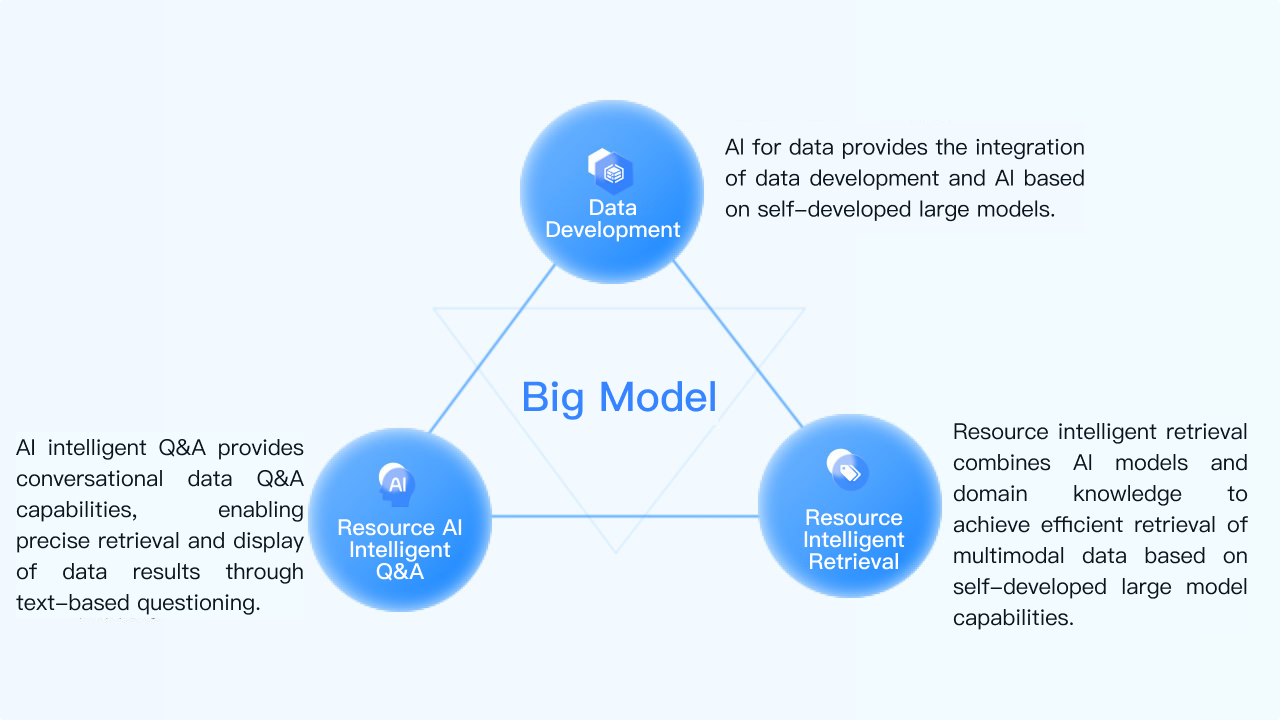 Data Development

AI for data provides the integration of data development and AI based on self-developed large models.

Big Model

AI intelligent Q&A provides conversational data Q&A capabilities, enabling precise retrieval and display of data results through text-based questioning.

AI

Resource AI Intelligent Q&A

Resource Intelligent Retrieval

Resource intelligent retrieval combines AI models and domain knowledge to achieve efficient retrieval of multimodal data based on self-developed large model capabilities.